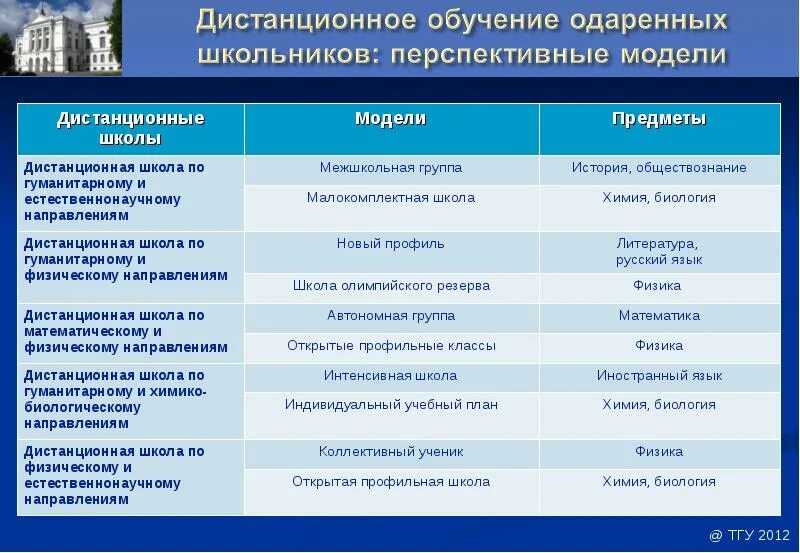 Дистанционное обучение одаренных школьников: перспективные модели

| Дистанционные школы | Модели | Предметы |
|---|---|---|
| Дистанционная школа по гуманитарному и естественнонаучному направлениям | Межшкольная группа | История, обществознание |
| | Малокомплектная школа | Химия, биология |
| Дистанционная школа по гуманитарному и физическому направлениям | Новый профиль | Литература, русский язык |
| | Школа олимпийского резерва | Физика |
| Дистанционная школа по математическому и физическому направлениям | Автономная группа | Математика |
| | Открытые профильные классы | Физика |
| Дистанционная школа по гуманитарному и химико-биологическому направлениям | Интенсивная школа | Иностранный язык |
| | Индивидуальный учебный план | Химия, биология |
| Дистанционная школа по физическому и естественнонаучному направлениям | Коллективный ученик | Физика |
| | Открытая профильная школа | Химия, биология |

@ ТГУ 2012